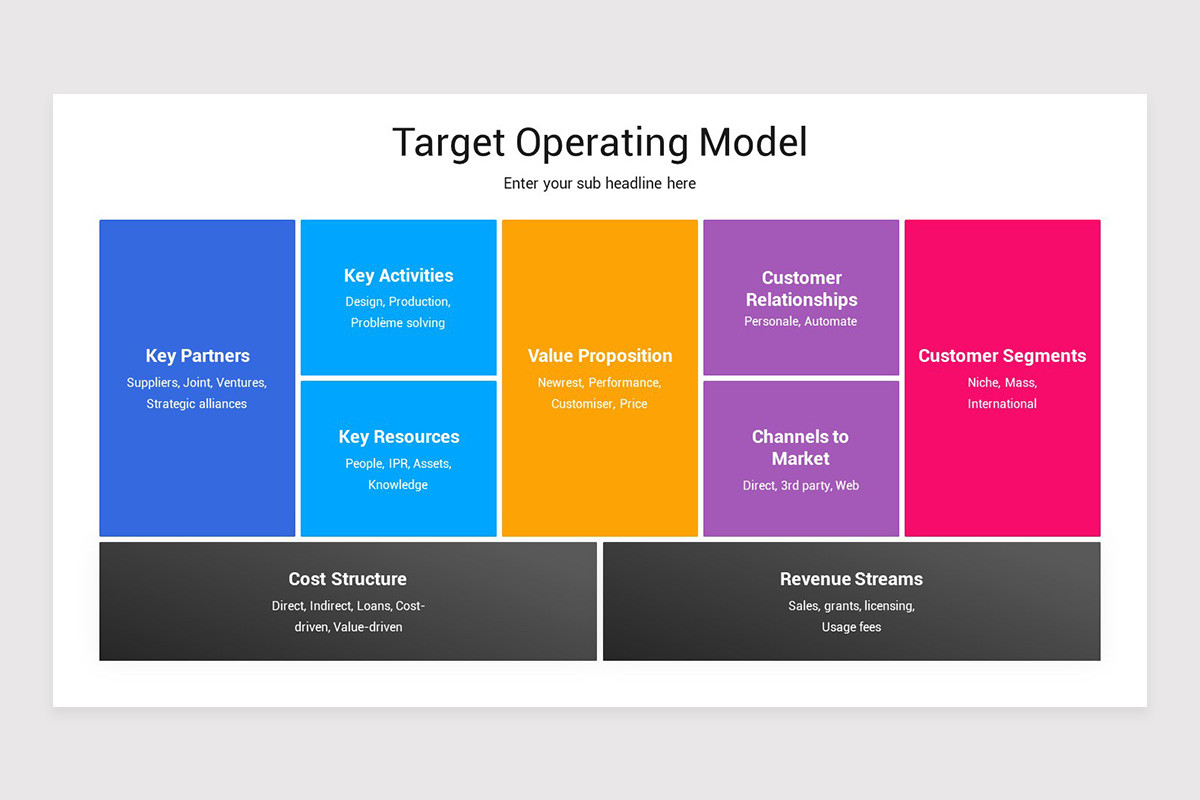 Target Operating Model

Enter your sub headline here

Key Partners

Suppliers, Joint, Ventures, Strategic alliances

Key Activities

Design, Production, Problème solving

Key Resources

People, IPR, Assets, Knowledge

Value Proposition

Newrest, Performance, Customiser, Price

Customer Relationships

Personale, Automate

Channels to Market

Direct, 3rd party, Web

Customer Segments

Niche, Mass, International

Cost Structure

Direct, Indirect, Loans, Cost-driven, Value-driven

Revenue Streams

Sales, grants, licensing, Usage fees